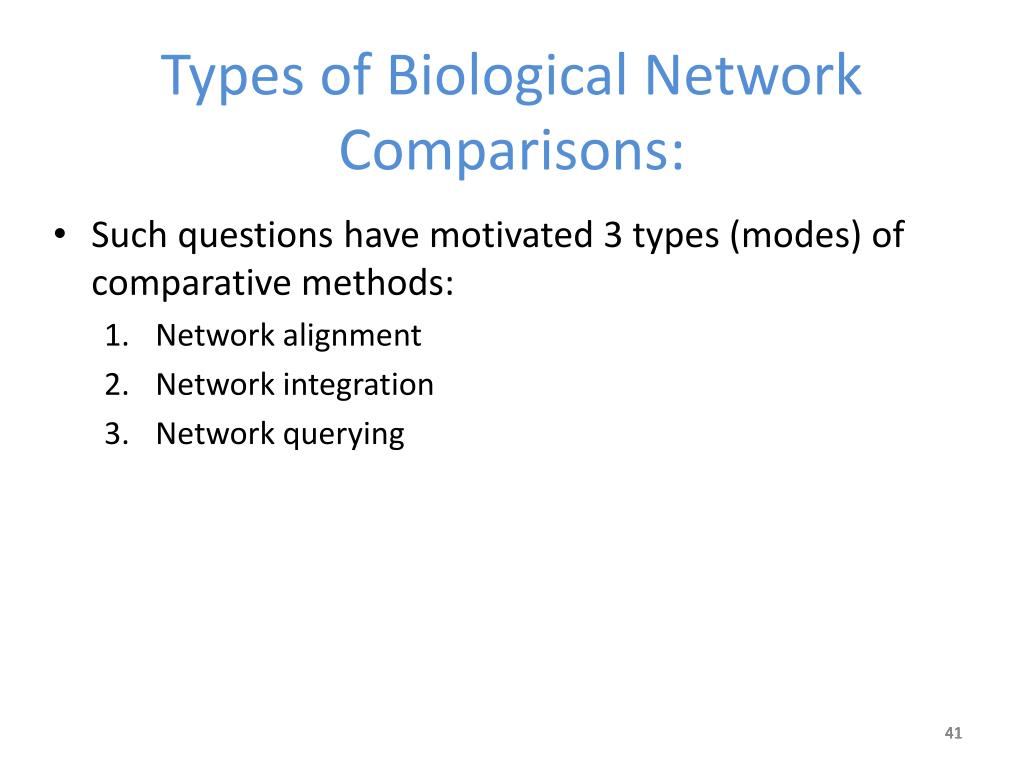 Types of Biological Network Comparisons:

• Such questions have motivated 3 types (modes) of comparative methods:
1. Network alignment
2. Network integration
3. Network querying

41